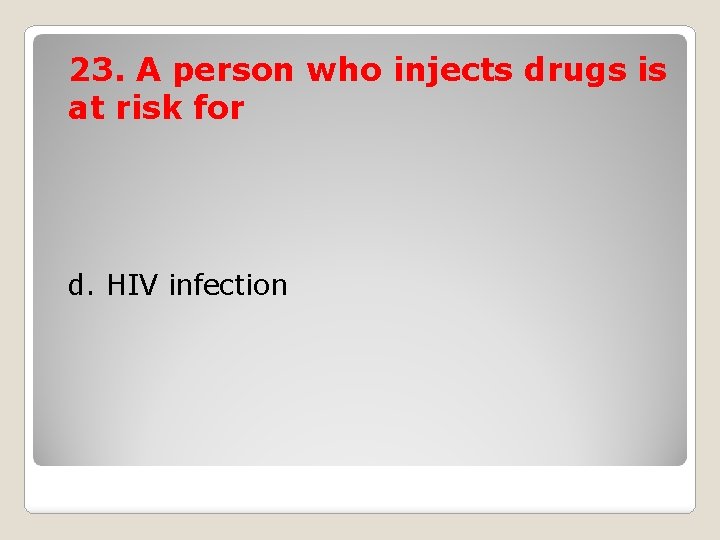 23. A person who injects drugs is at risk for

d. HIV infection